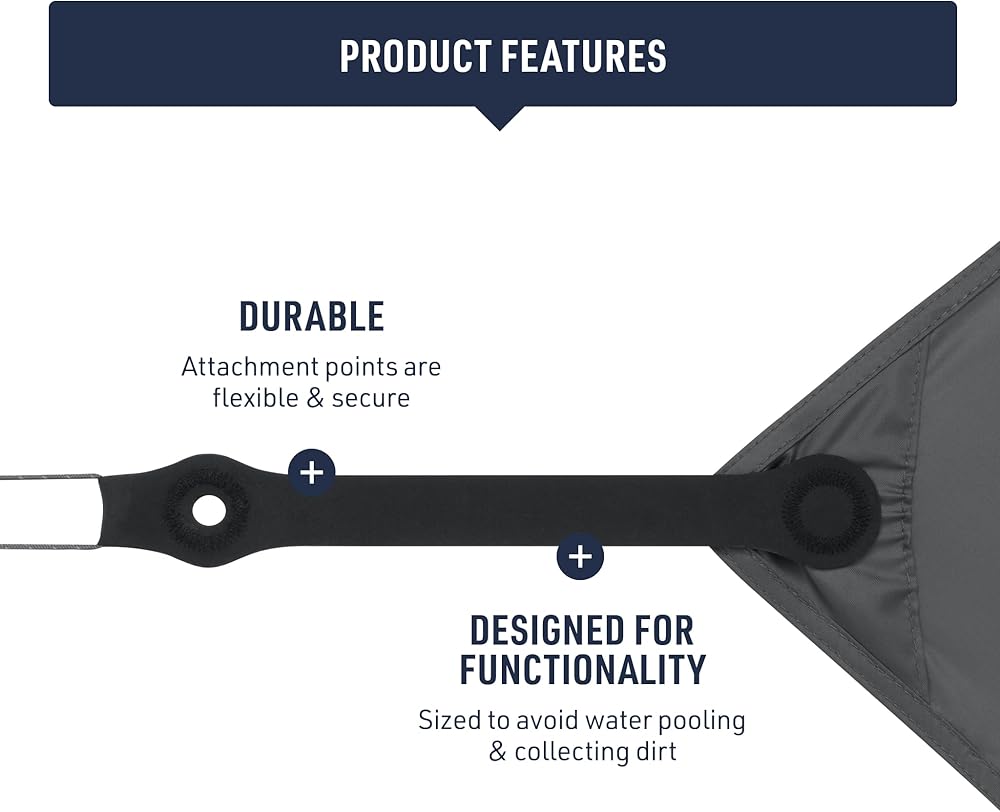 PRODUCT FEATURES

DURABLE
Attachment points are flexible & secure

+

+

DESIGNED FOR FUNCTIONALITY
Sized to avoid water pooling & collecting dirt